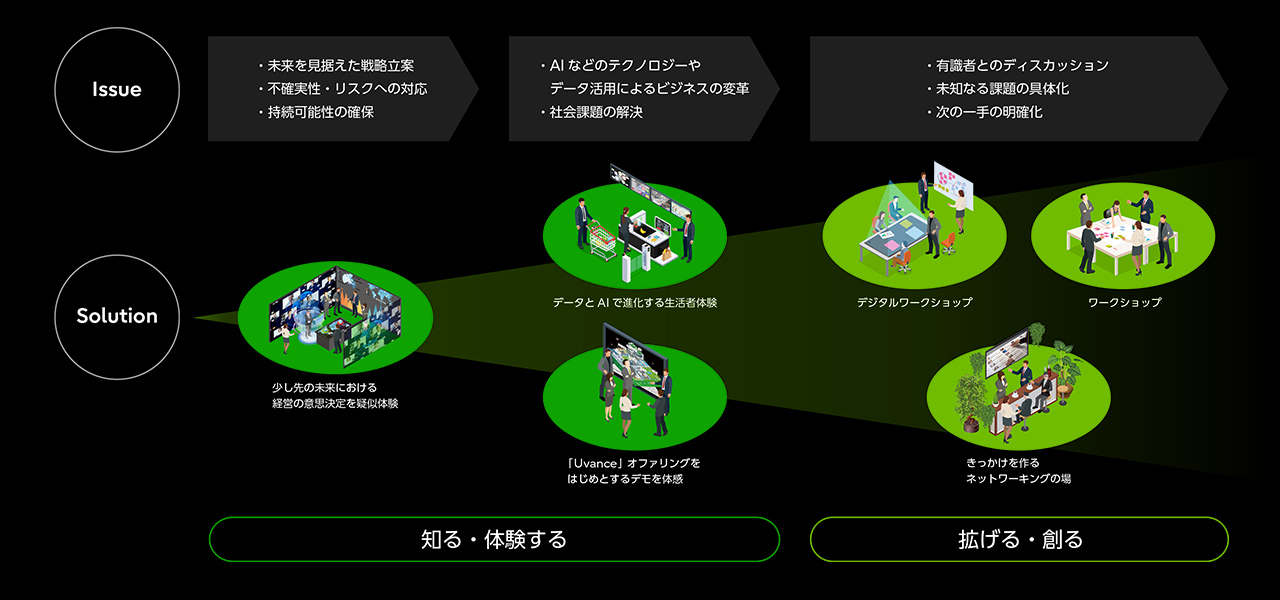 Issue

・未来を見据えた戦略立案
・不確実性・リスクへの対応
・持続可能性の確保

・AI などのテクノロジーや
データ活用によるビジネスの変革
・社会課題の解決

・有識者とのディスカッション
・未知なる課題の具体化
・次の一手の明確化

Solution

少し先の未来における
経営の意思決定を疑似体験

データと AI で進化する生活者体験

「Uvance」オファリングを
はじめとするデモを体感

デジタルワークショップ

ワークショップ

きっかけを作る
ネットワーキングの場

知る・体験する

拡げる・創る